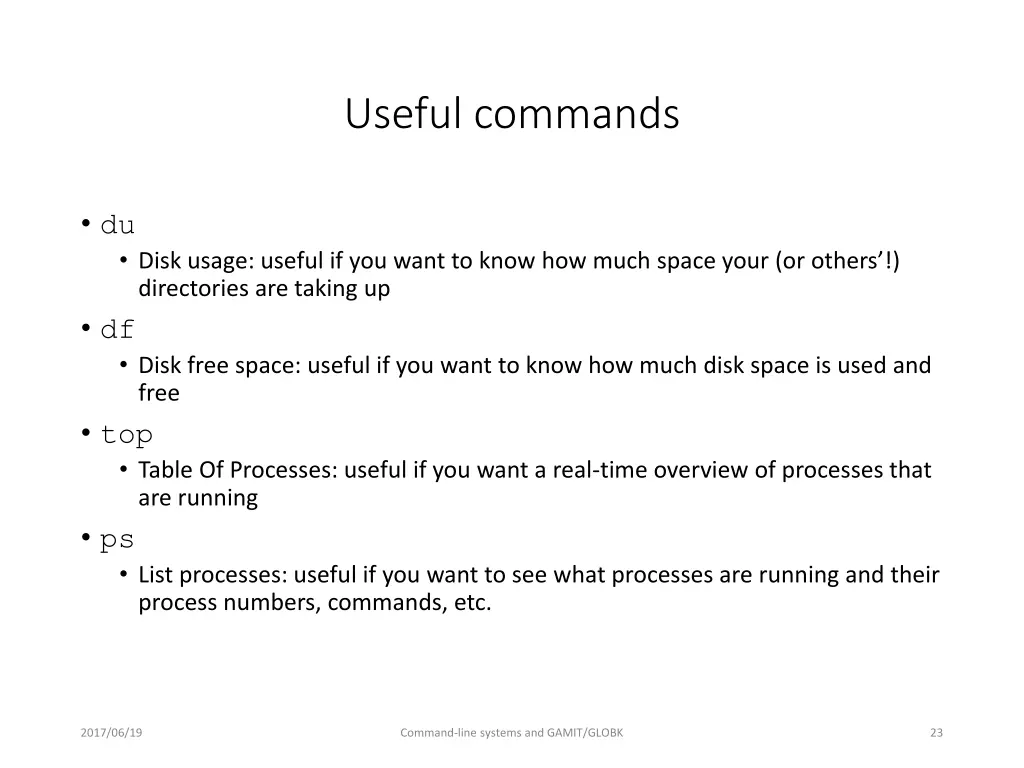 Useful commands

• du
  • Disk usage: useful if you want to know how much space your (or others'!) directories are taking up
• df
  • Disk free space: useful if you want to know how much disk space is used and free
• top
  • Table Of Processes: useful if you want a real-time overview of processes that are running
• ps
  • List processes: useful if you want to see what processes are running and their process numbers, commands, etc.

2017/06/19

Command-line systems and GAMIT/GLOBK

23